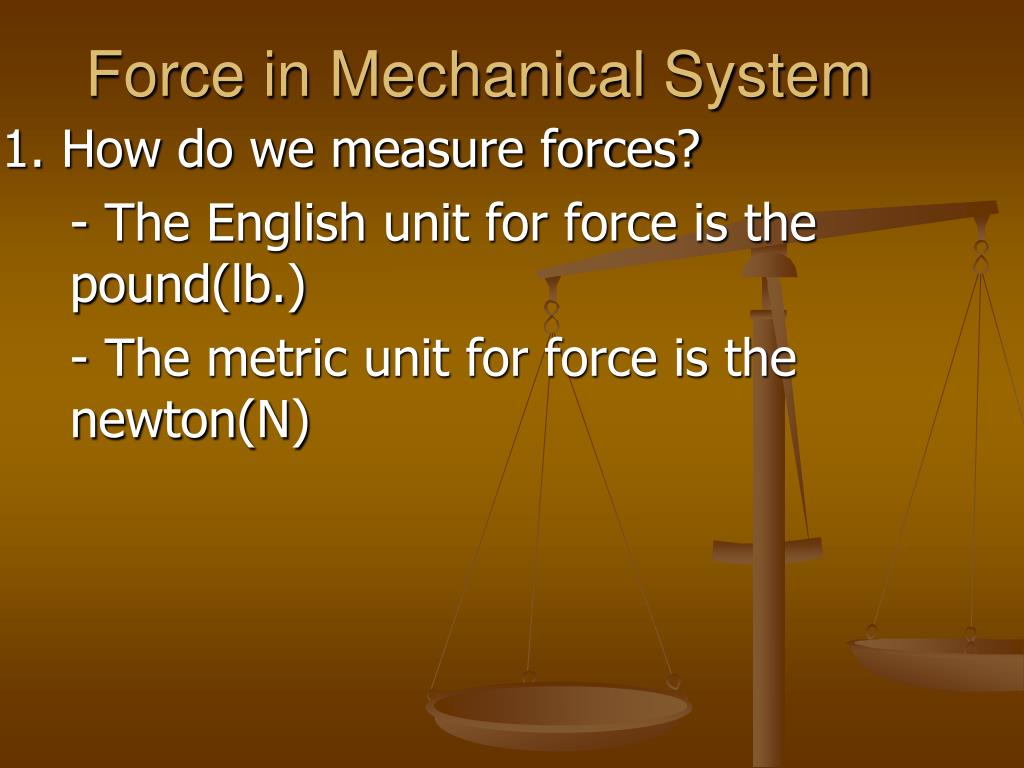 Force in Mechanical System

1. How do we measure forces?

- The English unit for force is the pound(lb.)

- The metric unit for force is the newton(N)